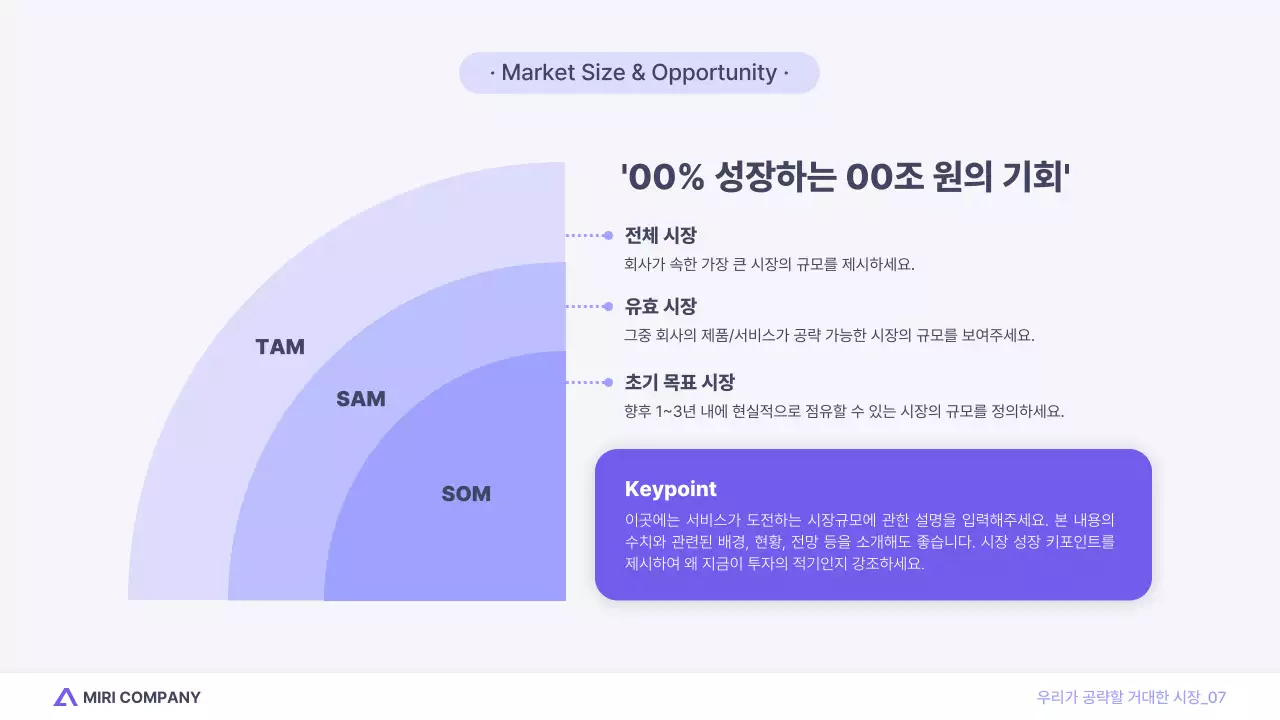 · Market Size & Opportunity ·

'00% 성장하는 00조 원의 기회'

TAM

SAM

SOM

전체 시장
회사가 속한 가장 큰 시장의 규모를 제시하세요.

유효 시장
그중 회사의 제품/서비스가 공략 가능한 시장의 규모를 보여주세요.

초기 목표 시장
향후 1~3년 내에 현실적으로 점유할 수 있는 시장의 규모를 정의하세요.

Keypoint
이곳에는 서비스가 도전하는 시장규모에 관한 설명을 입력해주세요. 본 내용의 수치와 관련된 배경, 현황, 전망 등을 소개해도 좋습니다. 시장 성장 키포인트를 제시하여 왜 지금이 투자의 적기인지 강조하세요.

MIRI COMPANY

우리가 공략할 거대한 시장_07